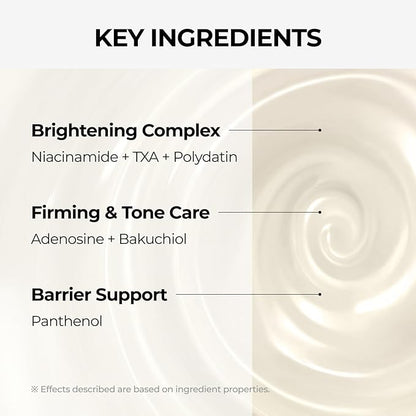 KEY INGREDIENTS

Brightening Complex
Niacinamide + TXA + Polydatin

Firming & Tone Care
Adenosine + Bakuchiol

Barrier Support
Panthenol

※ Effects described are based on ingredient properties.